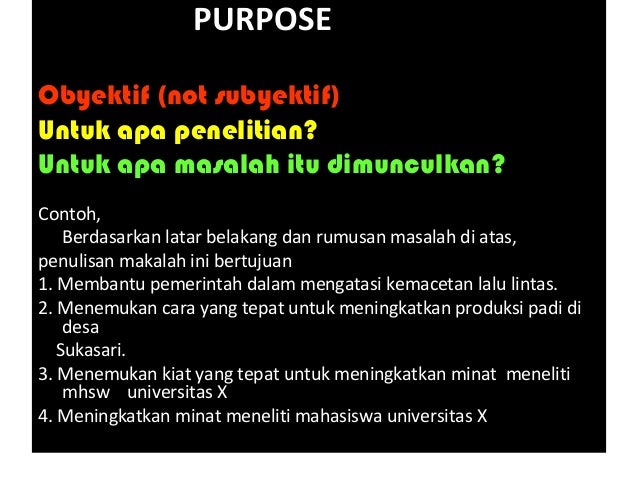 PURPOSE

Obyektif (not subyektif)
Untuk apa penelitian?
Untuk apa masalah itu dimunculkan?

Contoh,
Berdasarkan latar belakang dan rumusan masalah di atas, penulisan makalah ini bertujuan
1. Membantu pemerintah dalam mengatasi kemacetan lalu lintas.
2. Menemukan cara yang tepat untuk meningkatkan produksi padi di desa
Sukasari.
3. Menemukan kiat yang tepat untuk meningkatkan minat meneliti mhsw universitas X
4. Meningkatkan minat meneliti mahasiswa universitas X